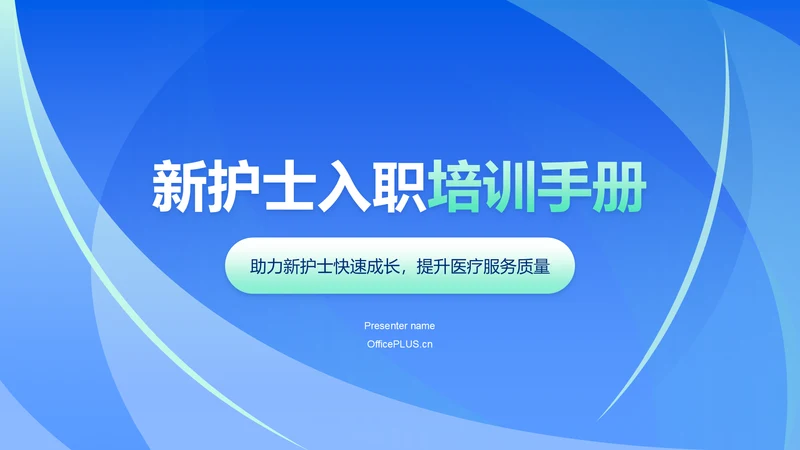 新护士入职培训手册

助力新护士快速成长，提升医疗服务质量

Presenter name

OfficePLUS.cn